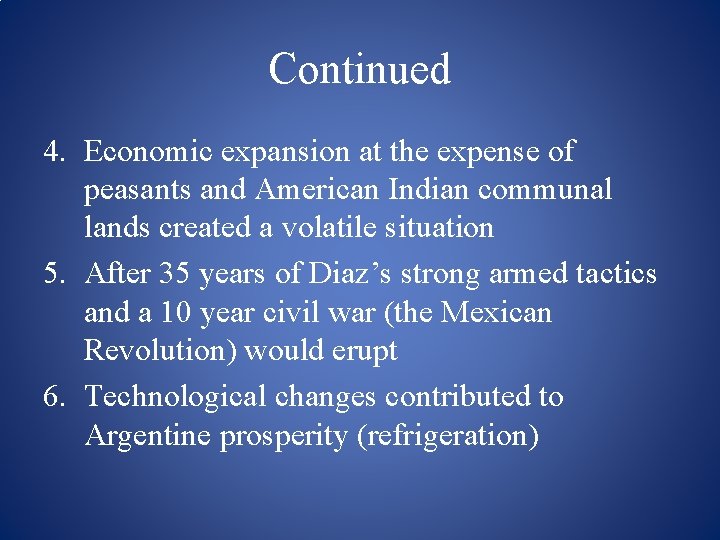 Continued

4. Economic expansion at the expense of peasants and American Indian communal lands created a volatile situation
5. After 35 years of Diaz’s strong armed tactics and a 10 year civil war (the Mexican Revolution) would erupt
6. Technological changes contributed to Argentine prosperity (refrigeration)